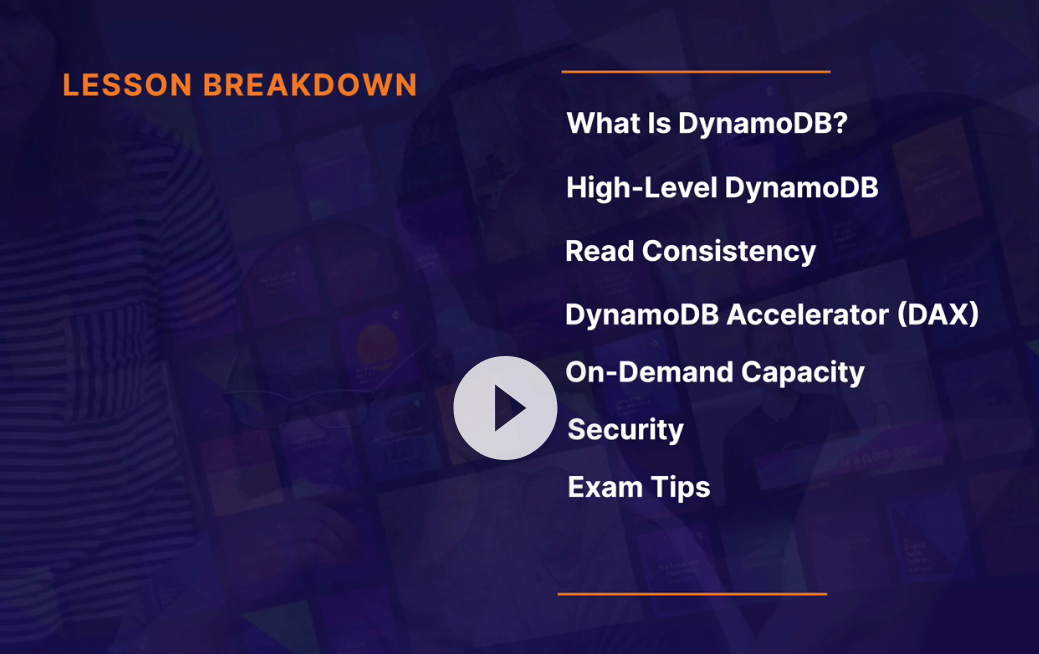 LESSON BREAKDOWN

What Is DynamoDB?

High-Level DynamoDB

Read Consistency

DynamoDB Accelerator (DAX)

On-Demand Capacity

Security

Exam Tips